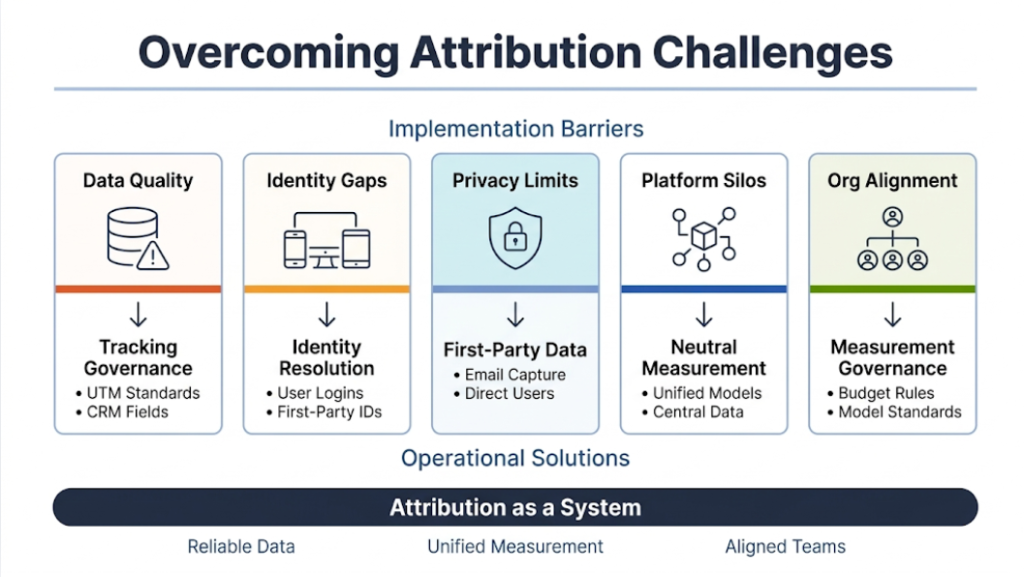 Overcoming Attribution Challenges

Implementation Barriers

Data Quality
↓
Tracking Governance
• UTM Standards
• CRM Fields

Identity Gaps
↓
Identity Resolution
• User Logins
• First-Party IDs

Privacy Limits
↓
First-Party Data
• Email Capture
• Direct Users

Platform Silos
↓
Neutral Measurement
• Unified Models
• Central Data

Org Alignment
↓
Measurement Governance
• Budget Rules
• Model Standards

Operational Solutions

Attribution as a System

Reliable Data
Unified Measurement
Aligned Teams